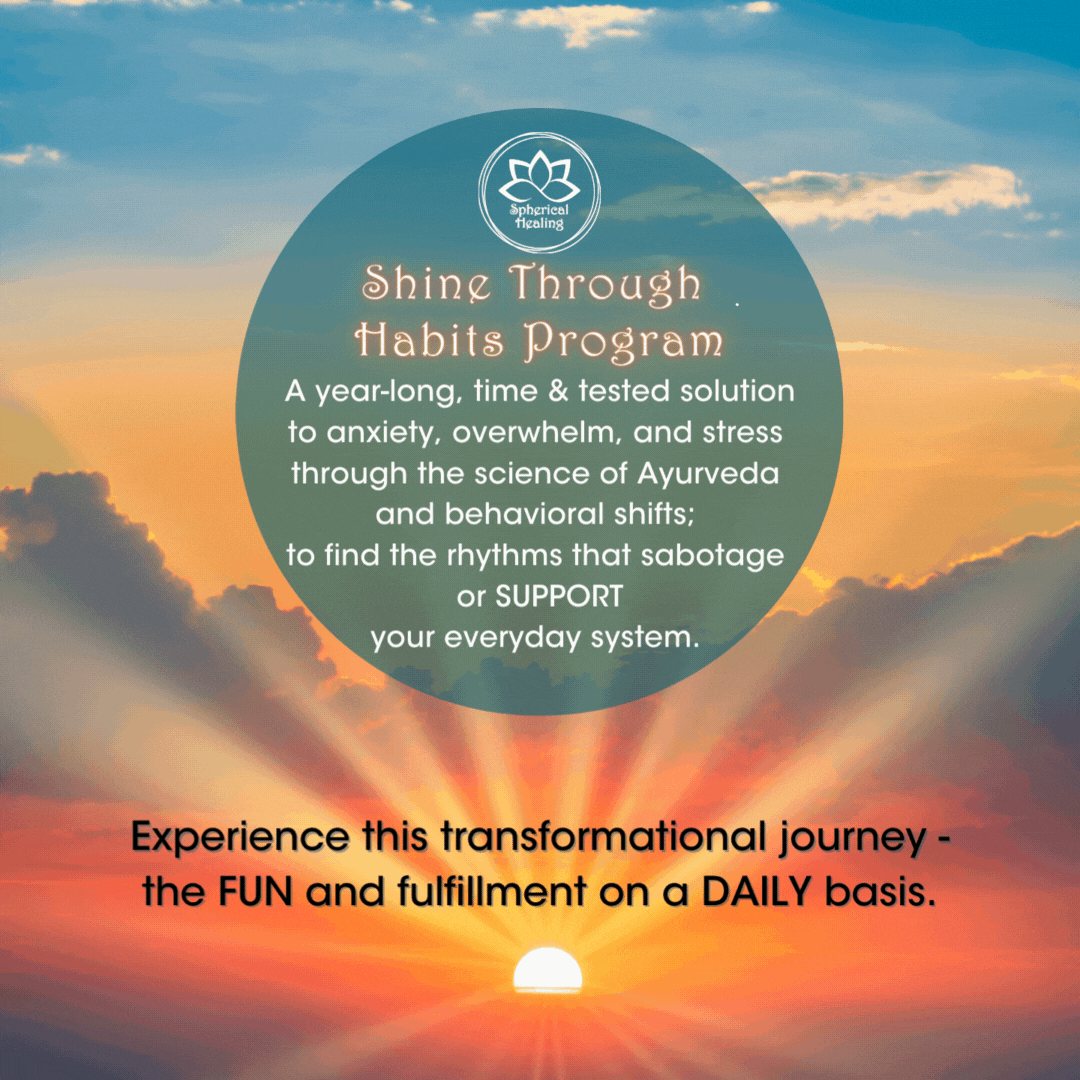 Spherical Healing

Shine Through Habits Program

A year-long, time & tested solution to anxiety, overwhelm, and stress through the science of Ayurveda and behavioral shifts; to find the rhythms that sabotage or SUPPORT your everyday system.

Experience this transformational journey - the FUN and fulfillment on a DAILY basis.